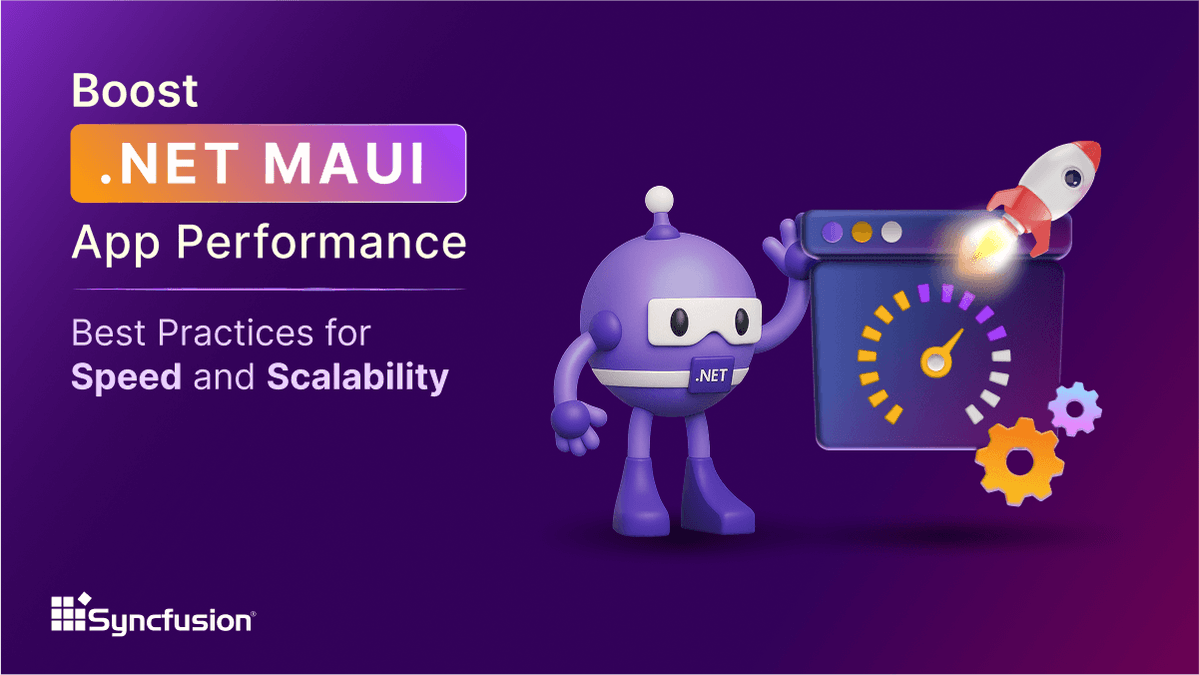 Boost
.NET MAUI
App Performance

Best Practices for
Speed and Scalability

.NET

Syncfusion®